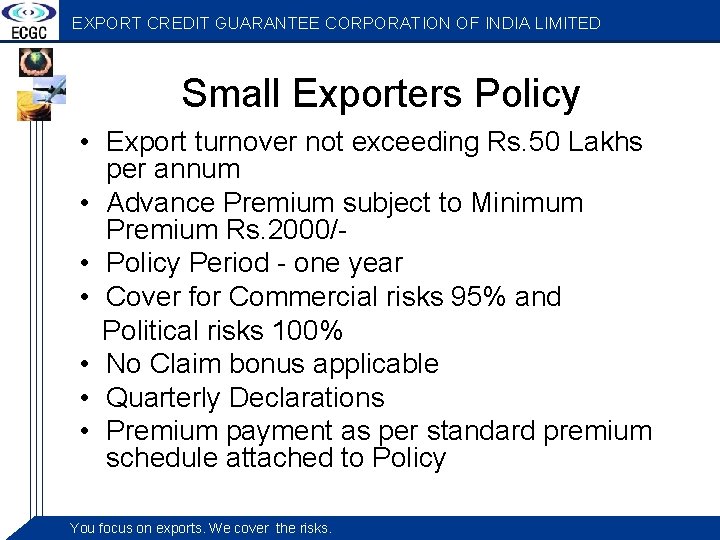 ECGC

EXPORT CREDIT GUARANTEE CORPORATION OF INDIA LIMITED

Small Exporters Policy

• Export turnover not exceeding Rs.50 Lakhs per annum
• Advance Premium subject to Minimum Premium Rs.2000/-
• Policy Period - one year
• Cover for Commercial risks 95% and Political risks 100%
• No Claim bonus applicable
• Quarterly Declarations
• Premium payment as per standard premium schedule attached to Policy

You focus on exports. We cover the risks.